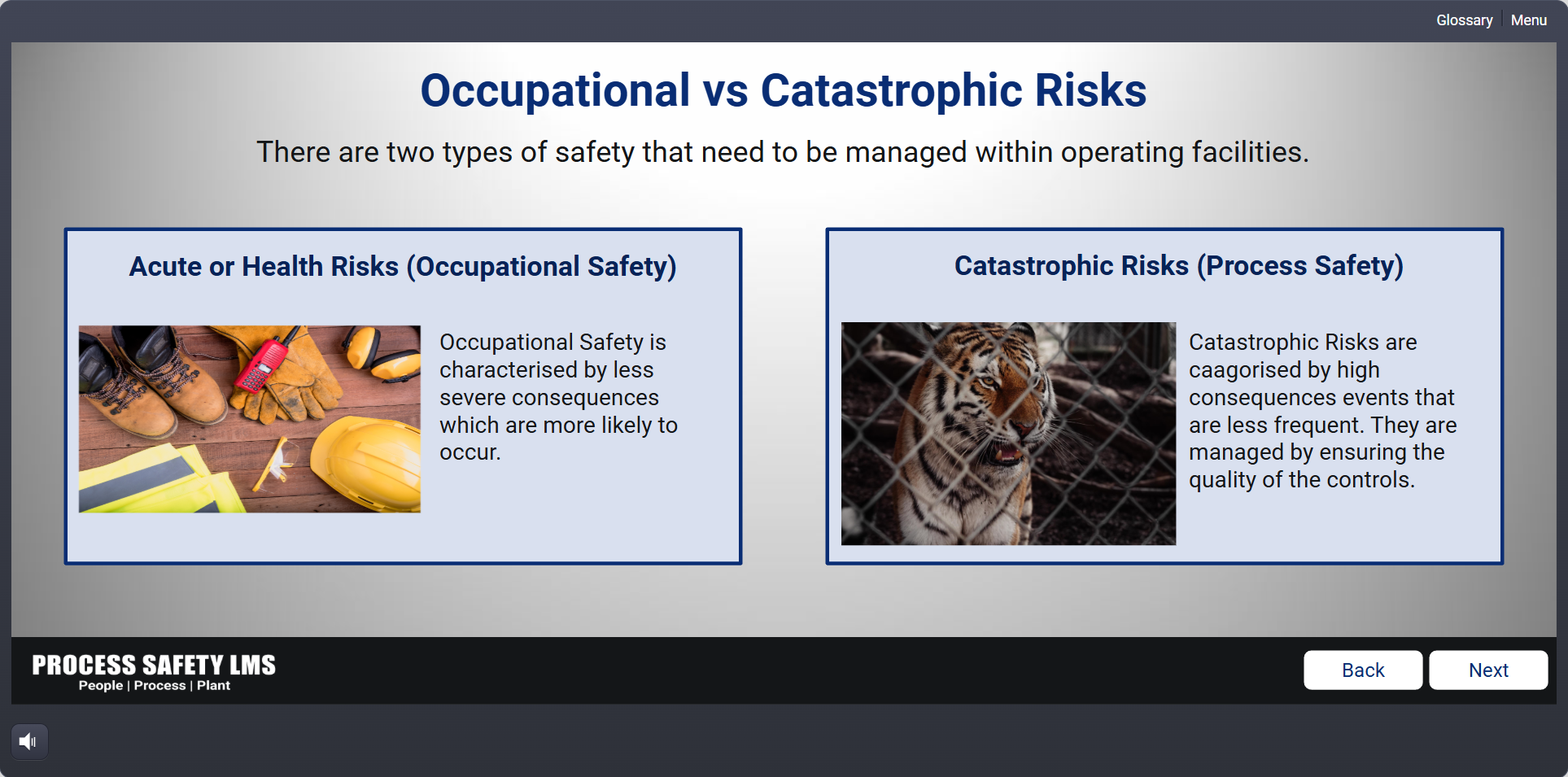 Glossary | Menu

Occupational vs Catastrophic Risks

There are two types of safety that need to be managed within operating facilities.

Acute or Health Risks (Occupational Safety)

Occupational Safety is characterised by less severe consequences which are more likely to occur.

Catastrophic Risks (Process Safety)

Catastrophic Risks are caagorised by high consequences events that are less frequent. They are managed by ensuring the quality of the controls.

PROCESS SAFETY LMS
People | Process | Plant

Back

Next